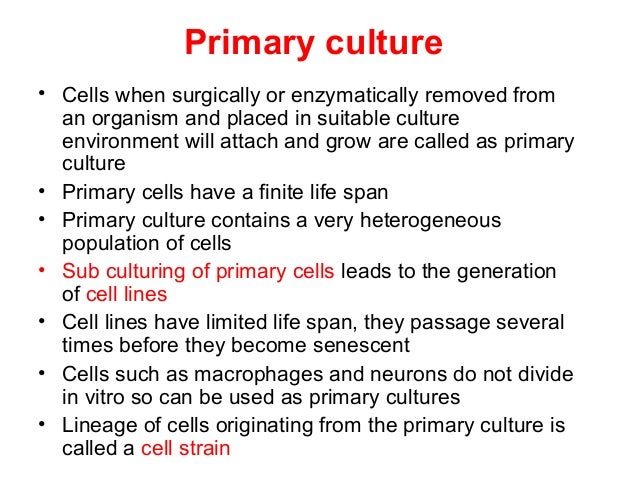 Primary culture

• Cells when surgically or enzymatically removed from an organism and placed in suitable culture environment will attach and grow are called as primary culture
• Primary cells have a finite life span
• Primary culture contains a very heterogeneous population of cells
• Sub culturing of primary cells leads to the generation of cell lines
• Cell lines have limited life span, they passage several times before they become senescent
• Cells such as macrophages and neurons do not divide in vitro so can be used as primary cultures
• Lineage of cells originating from the primary culture is called a cell strain